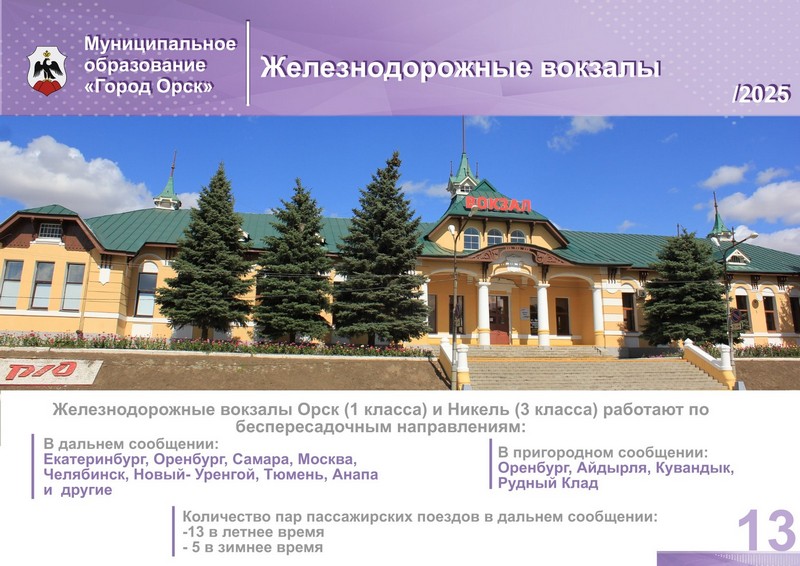 Муниципальное образование «Город Орск»

Железнодорожные вокзалы

/2025

ВОКЗАЛ

РЖД

Железнодорожные вокзалы Орск (1 класса) и Никель (3 класса) работают по беспересадочным направлениям:

В дальнем сообщении:
Екатеринбург, Оренбург, Самара, Москва, Челябинск, Новый- Уренгой, Тюмень, Анапа и другие

В пригородном сообщении:
Оренбург, Айдырля, Кувандык, Рудный Клад

Количество пар пассажирских поездов в дальнем сообщении:
-13 в летнее время
- 5 в зимнее время

13